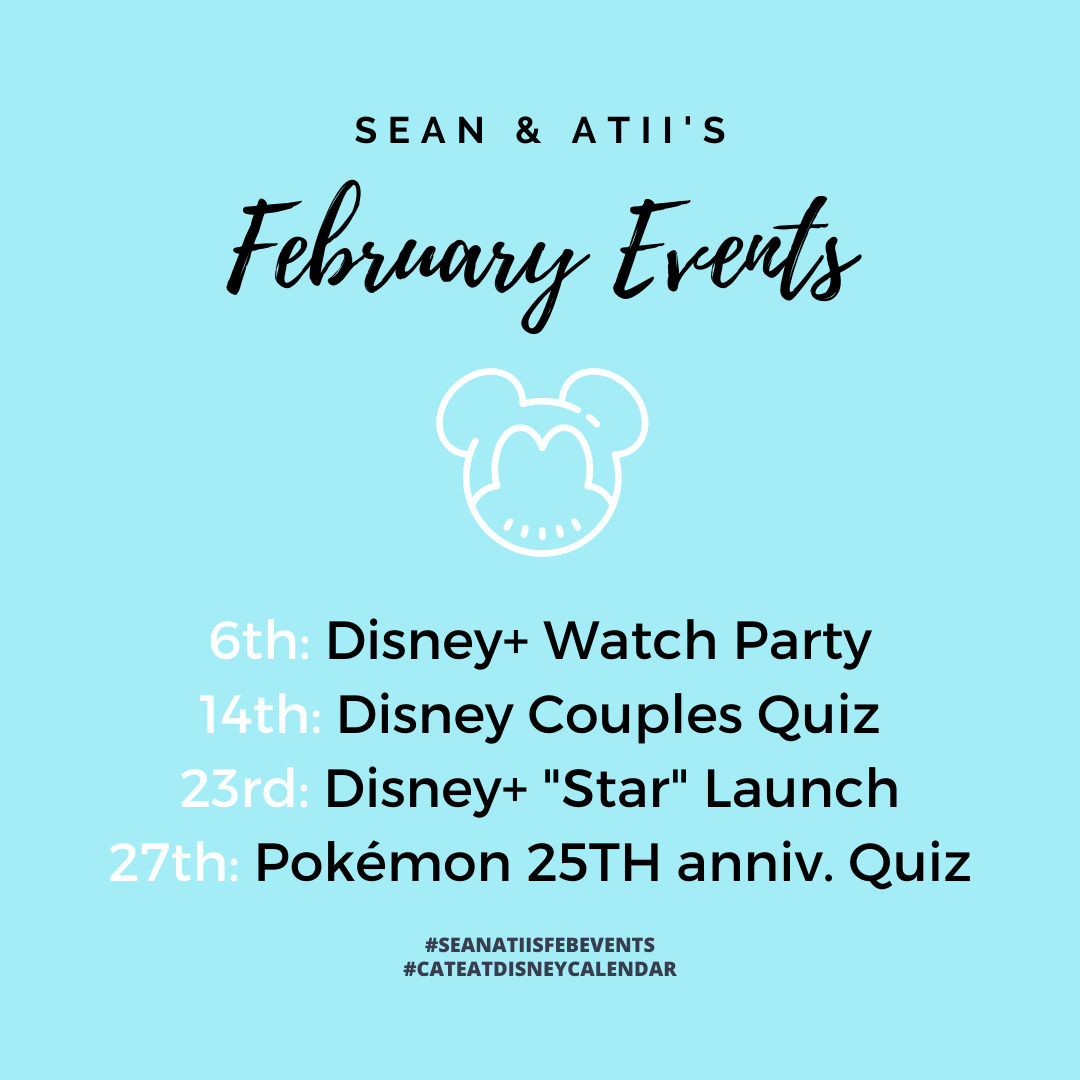 SEAN & ATII'S

February Events

6th: Disney+ Watch Party
14th: Disney Couples Quiz
23rd: Disney+ "Star" Launch
27th: Pokémon 25TH anniv. Quiz

#SEANATIISFEBEVENTS
#CATEATDISNEYCALENDAR